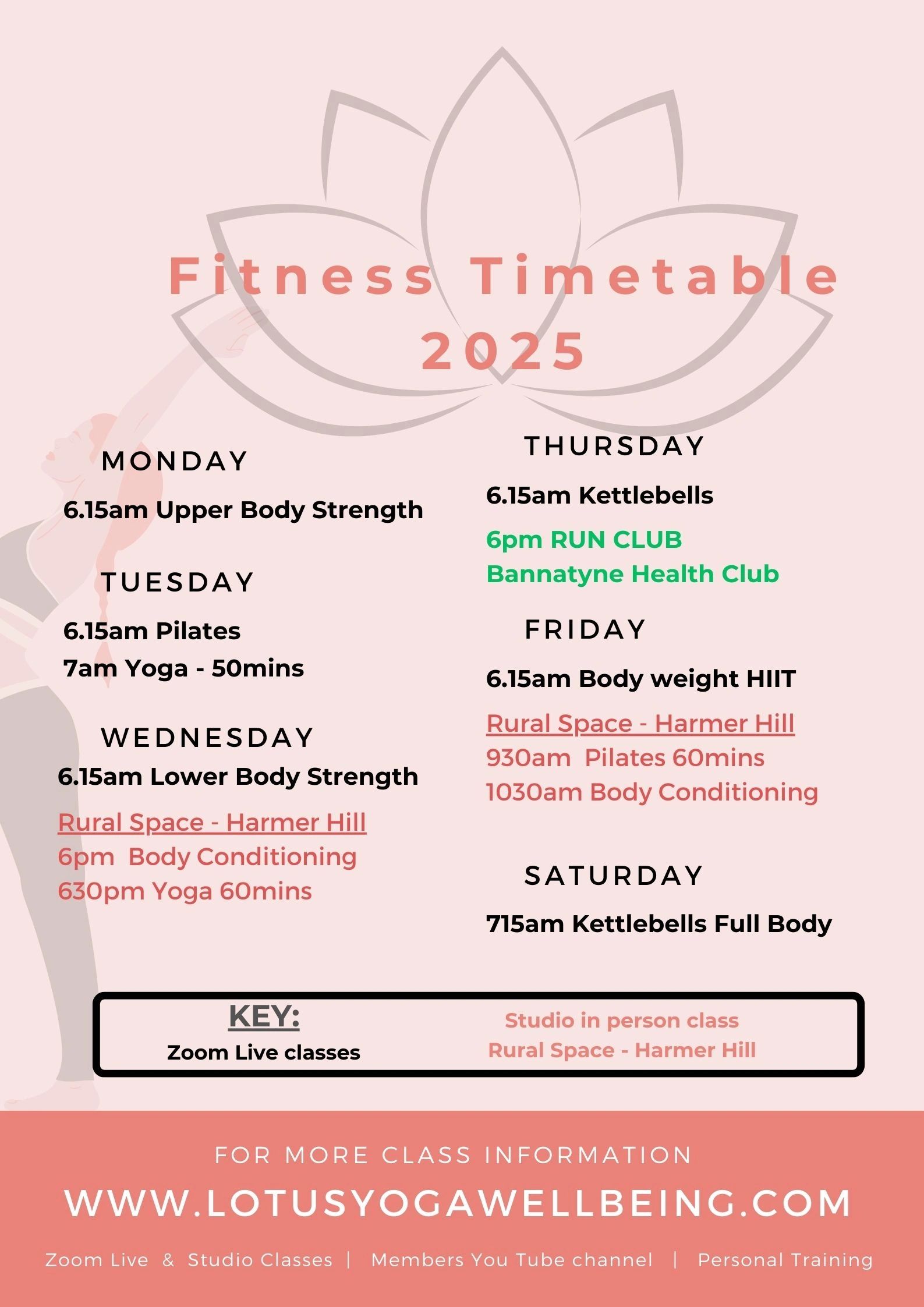 Fitness Timetable 2025

MONDAY

6.15am Upper Body Strength

TUESDAY

6.15am Pilates
7am Yoga - 50mins

WEDNESDAY

6.15am Lower Body Strength

Rural Space - Harmer Hill
6pm Body Conditioning
630pm Yoga 60mins

THURSDAY

6.15am Kettlebells

6pm RUN CLUB
Bannatyne Health Club

FRIDAY

6.15am Body weight HIIT

Rural Space - Harmer Hill
930am Pilates 60mins
1030am Body Conditioning

SATURDAY

715am Kettlebells Full Body

KEY:
Zoom Live classes
Studio in person class
Rural Space - Harmer Hill

FOR MORE CLASS INFORMATION
WWW.LOTUSYOGAWELLBEING.COM
Zoom Live & Studio Classes | Members You Tube channel | Personal Training